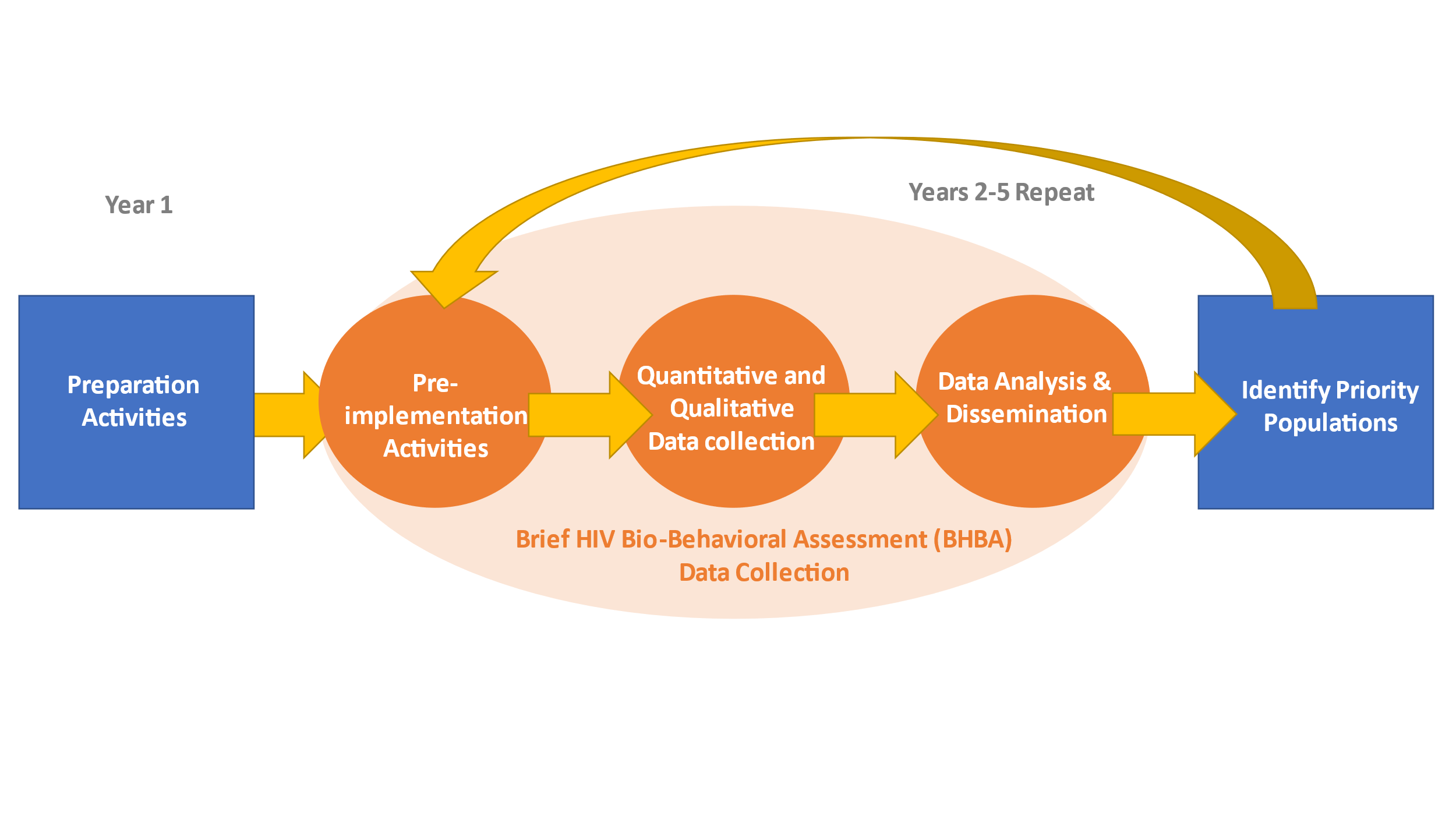 Year 1

Years 2-5 Repeat

Preparation Activities

Pre-implementation Activities

Quantitative and Qualitative Data collection

Data Analysis & Dissemination

Identify Priority Populations

Brief HIV Bio-Behavioral Assessment (BHBA) Data Collection